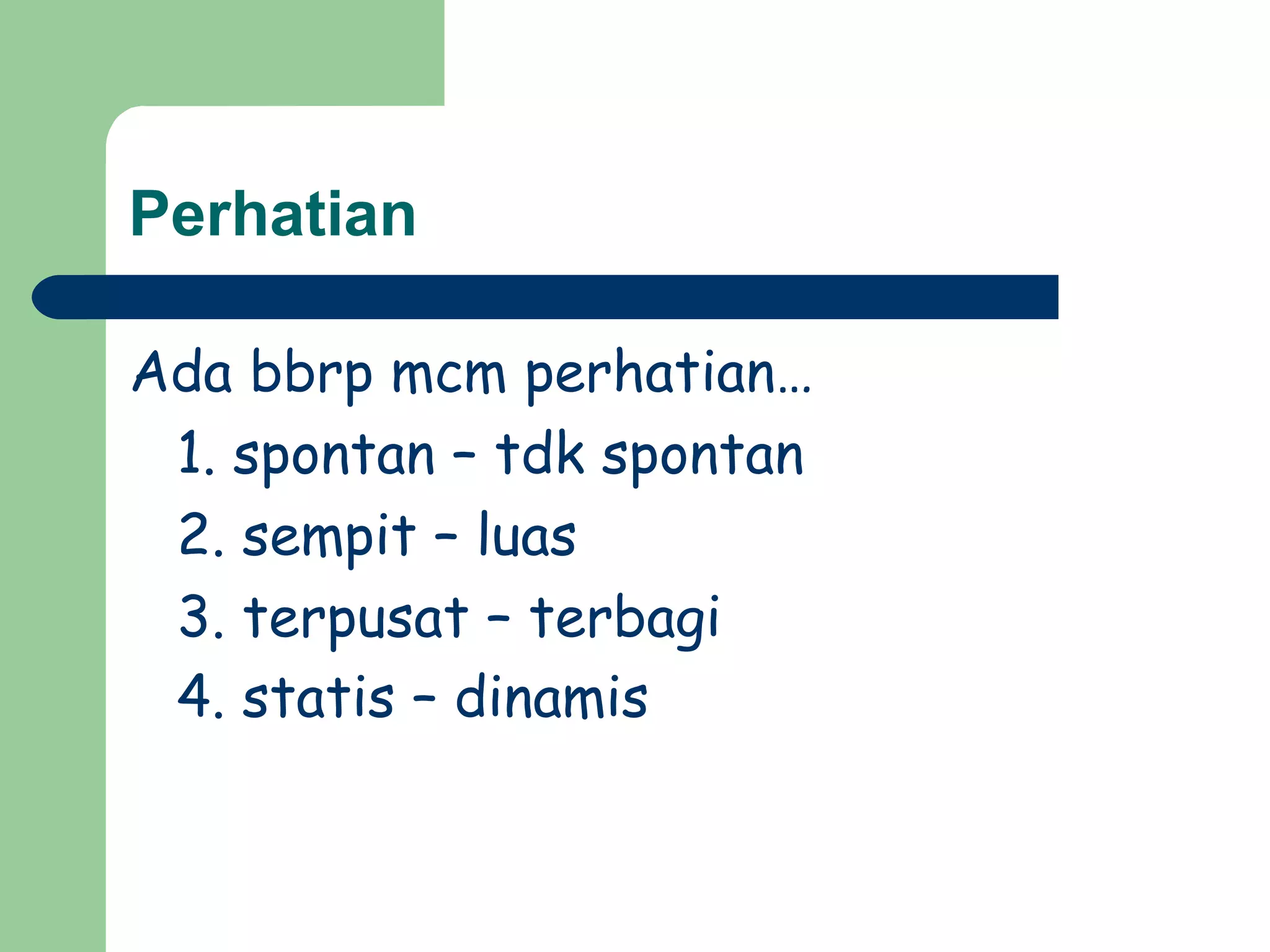 Perhatian

Ada bbrp mcm perhatian…

1. spontan – tdk spontan
2. sempit – luas
3. terpusat – terbagi
4. statis – dinamis